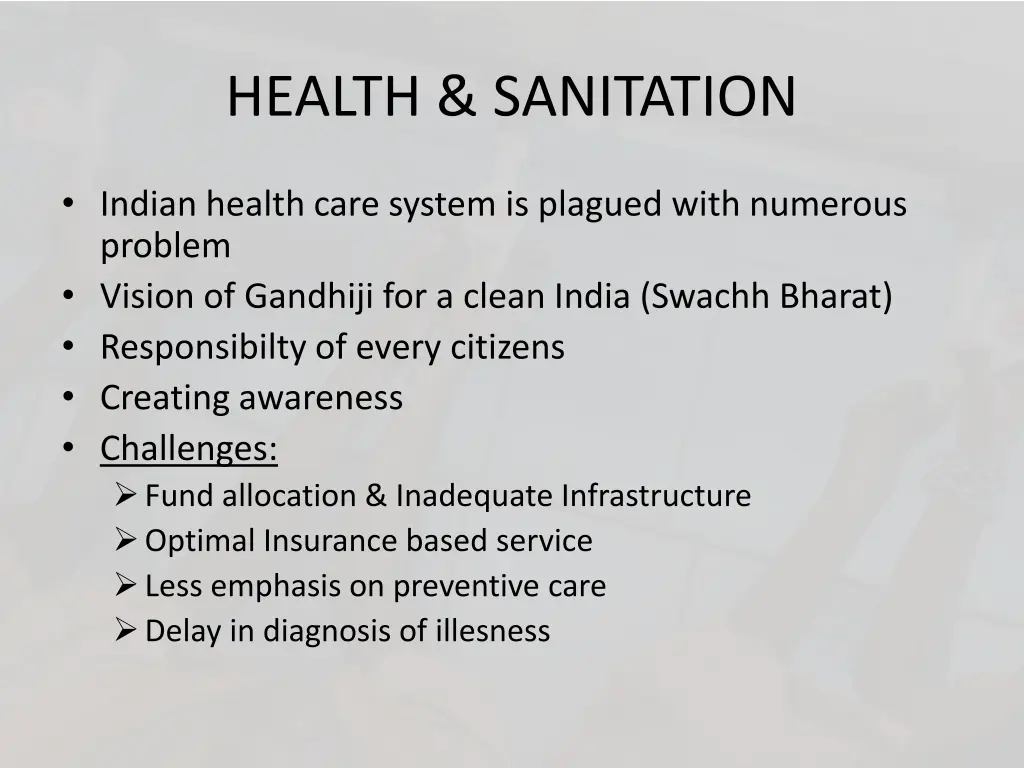 HEALTH & SANITATION

• Indian health care system is plagued with numerous problem
• Vision of Gandhiji for a clean India (Swachh Bharat)
• Responsibilty of every citizens
• Creating awareness
• Challenges:
➢ Fund allocation & Inadequate Infrastructure
➢ Optimal Insurance based service
➢ Less emphasis on preventive care
➢ Delay in diagnosis of illesness